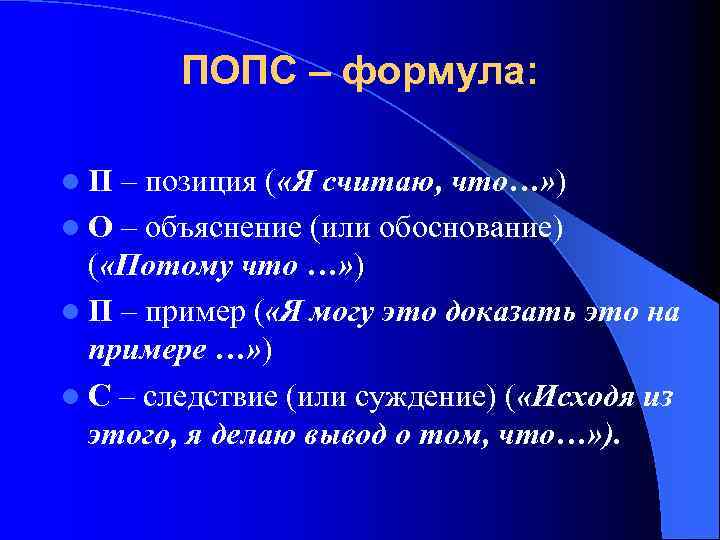 ПОПС – формула:

- П – позиция («Я считаю, что…»)
- О – объяснение (или обоснование) («Потому что …»)
- П – пример («Я могу это доказать это на примере …»)
- С – следствие (или суждение) («Исходя из этого, я делаю вывод о том, что…»).